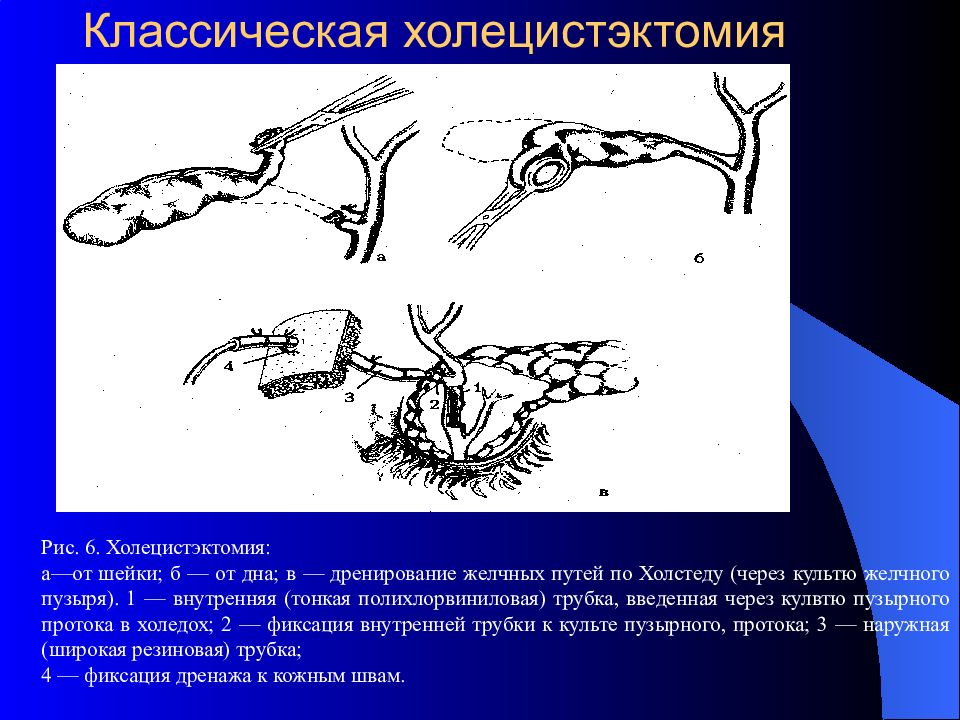 Классическая холецистэктомия

а

б

4

3

2

1

в

Рис. 6. Холецистэктомия:
а—от шейки; б — от дна; в — дренирование желчных путей по Холстеду (через культю желчного пузыря). 1 — внутренняя (тонкая полихлорвиниловая) трубка, введенная через кулвтю пузырного протока в холедох; 2 — фиксация внутренней трубки к культе пузырного, протока; 3 — наружная (широкая резиновая) трубка;
4 — фиксация дренажа к кожным швам.